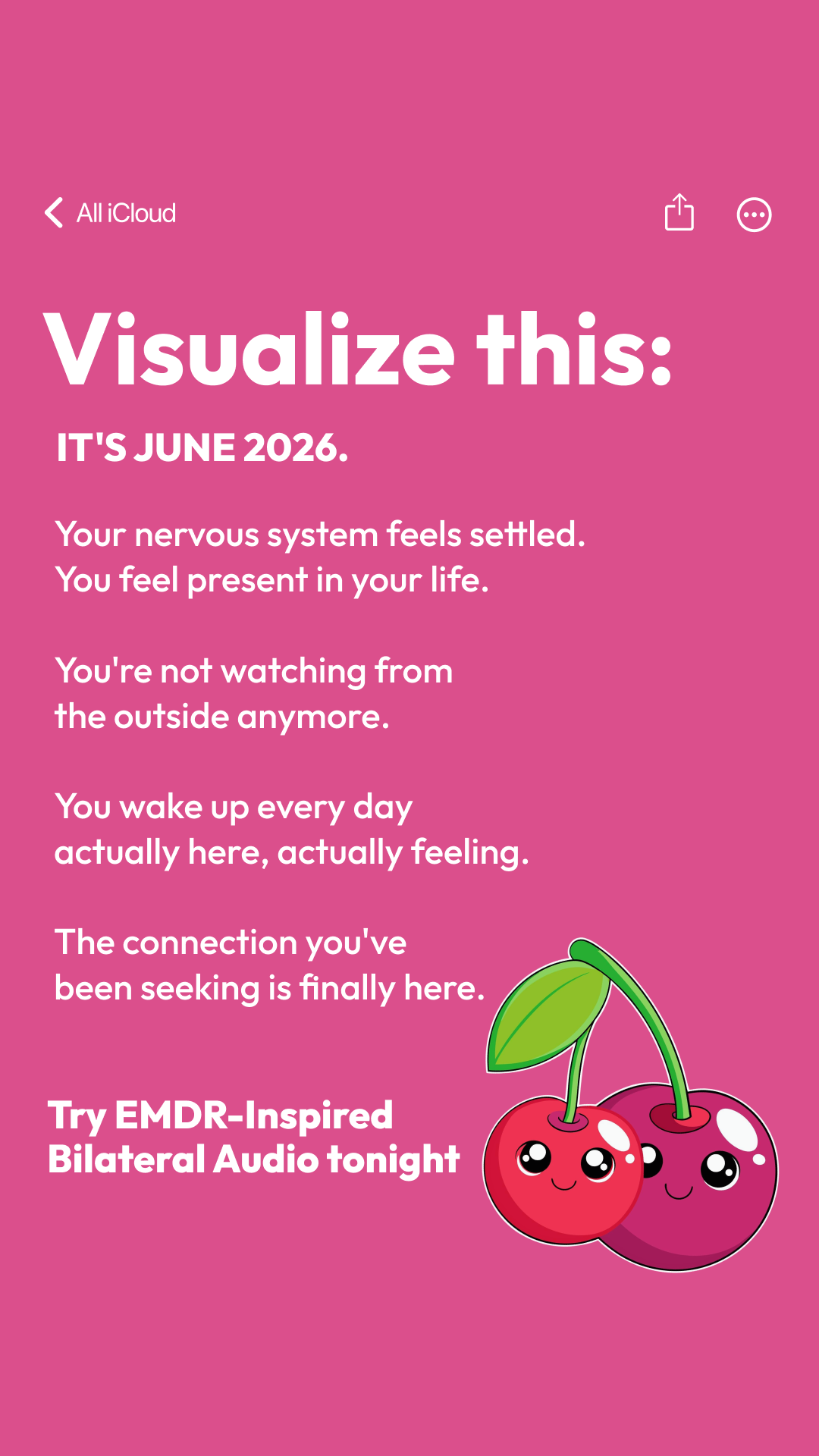 All iCloud

Visualize this:

IT'S JUNE 2026.

Your nervous system feels settled. You feel present in your life.

You're not watching from the outside anymore.

You wake up every day actually here, actually feeling.

The connection you've been seeking is finally here.

Try EMDR-Inspired Bilateral Audio tonight